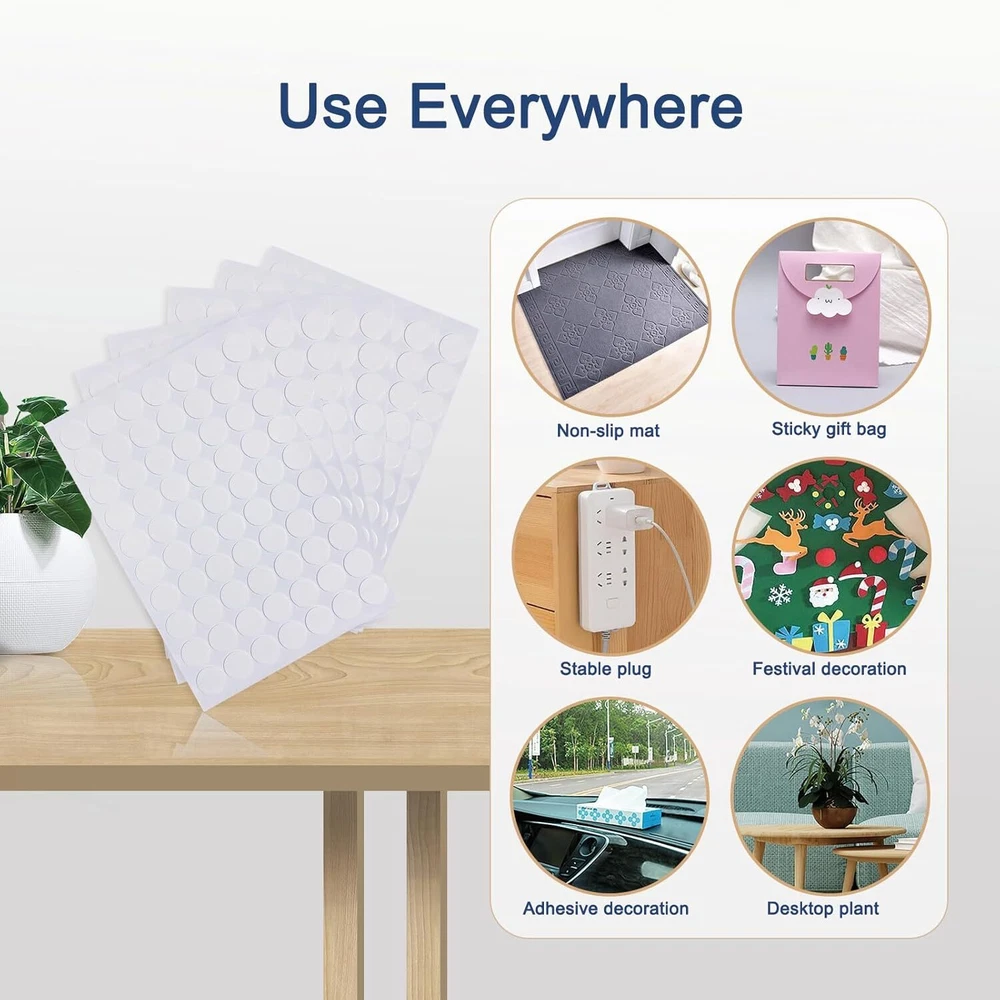 Use Everywhere

Non-slip mat

Sticky gift bag

Stable plug

Festival decoration

Adhesive decoration

Desktop plant